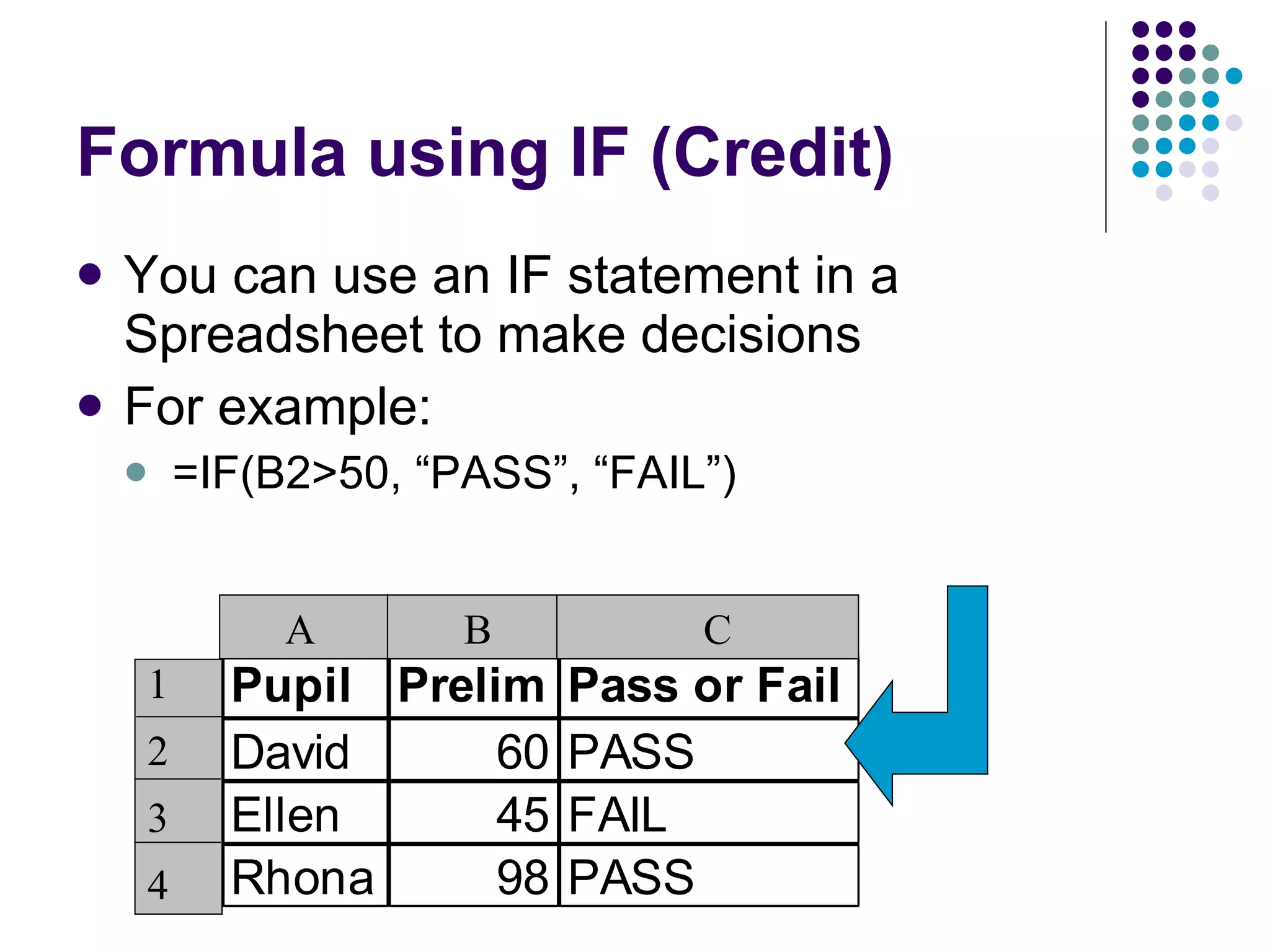 Formula using IF (Credit)

- You can use an IF statement in a Spreadsheet to make decisions
- For example:
  - =IF(B2>50, “PASS”, “FAIL”)

| | A | B | C |
|---|---|---|---|
| 1 | Pupil | Prelim | Pass or Fail |
| 2 | David | 60 | PASS |
| 3 | Ellen | 45 | FAIL |
| 4 | Rhona | 98 | PASS |